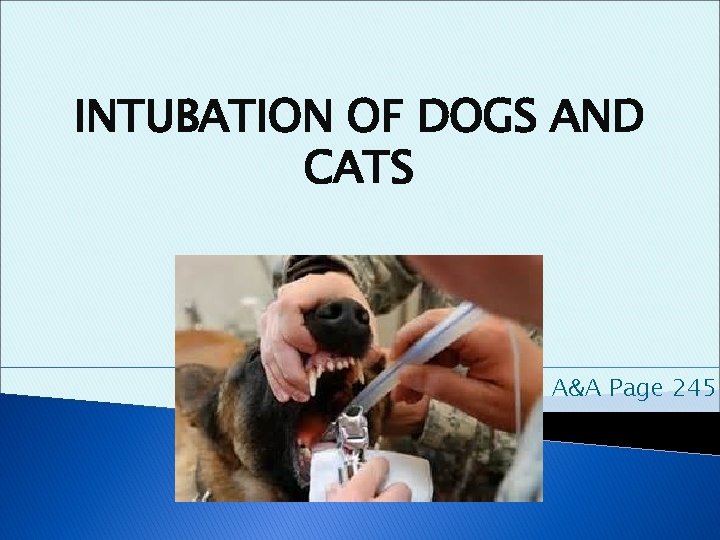 INTUBATION OF DOGS AND CATS

A&A Page 245